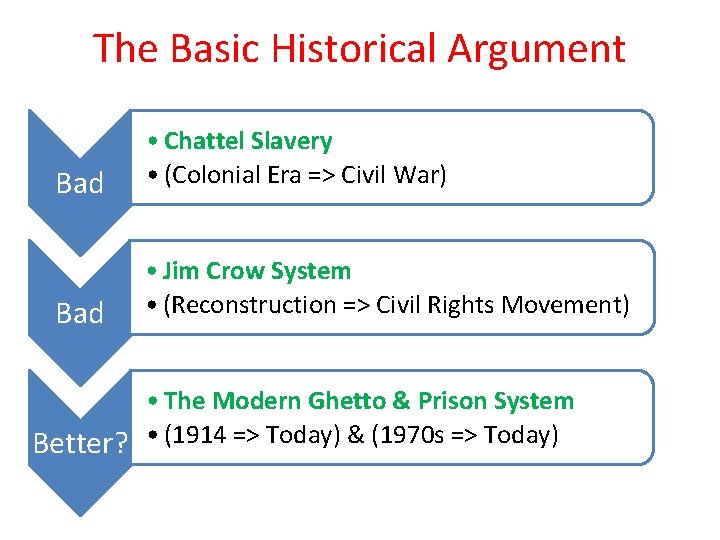 The Basic Historical Argument

Bad

• Chattel Slavery
• (Colonial Era => Civil War)

Bad

• Jim Crow System
• (Reconstruction => Civil Rights Movement)

Better?

• The Modern Ghetto & Prison System
• (1914 => Today) & (1970s => Today)